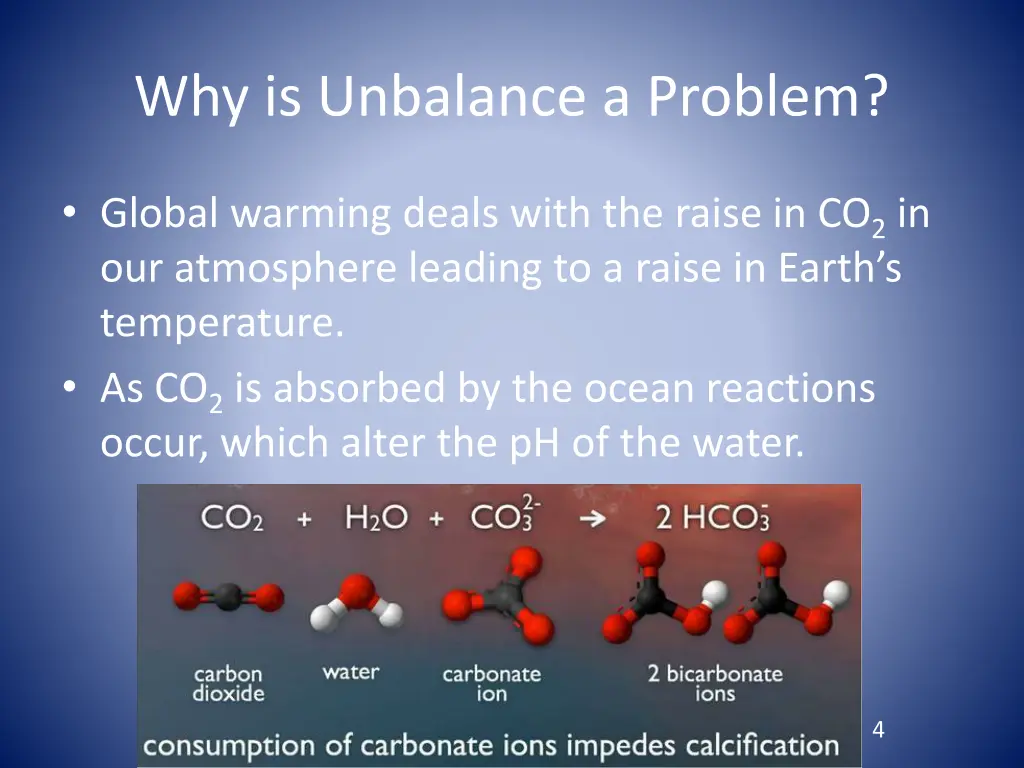 Why is Unbalance a Problem?

• Global warming deals with the raise in $CO_2$ in our atmosphere leading to a raise in Earth's temperature.
• As $CO_2$ is absorbed by the ocean reactions occur, which alter the pH of the water.

$CO_2 + H_2O + CO_3^{2-} \rightarrow 2\ HCO_3^-$

carbon dioxide

water

carbonate ion

2 bicarbonate ions

consumption of carbonate ions impedes calcification

4